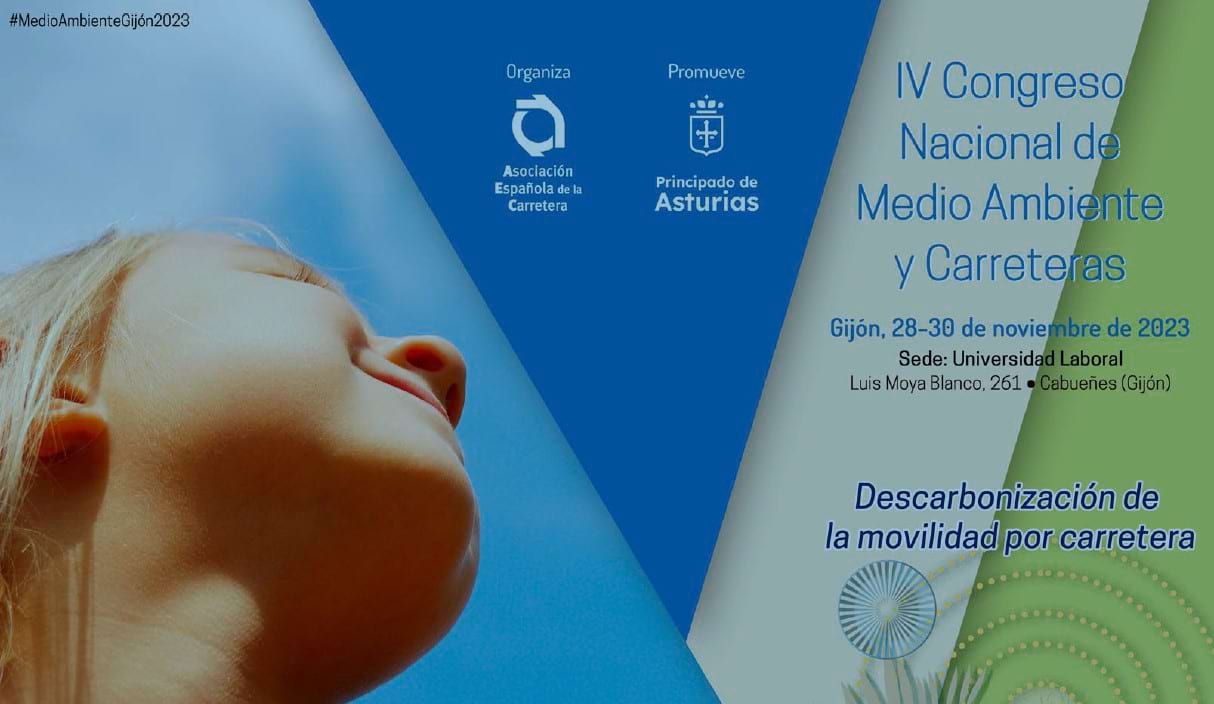 #MedioAmbienteGijón2023

Organiza

Asociación Española de la Carretera

Promueve

Principado de Asturias

IV Congreso Nacional de Medio Ambiente y Carreteras

Gijón, 28-30 de noviembre de 2023
Sede: Universidad Laboral
Luis Moya Blanco, 261 • Cabueñes (Gijón)

Descarbonización de la movilidad por carretera